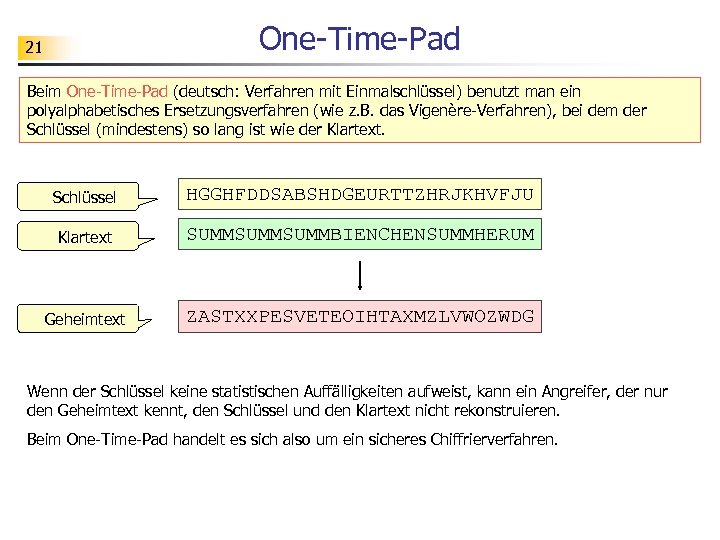 21

One-Time-Pad

Beim One-Time-Pad (deutsch: Verfahren mit Einmalschlüssel) benutzt man ein polyalphabetisches Ersetzungsverfahren (wie z.B. das Vigenère-Verfahren), bei dem der Schlüssel (mindestens) so lang ist wie der Klartext.

Schlüssel
HGGHFDDSABSHDGEURTTZHRJKHVFJU

Klartext
SUMMSUMMSUMMBIENCHENSUMMHERUM

Geheimtext
ZASTXXPESVETEOIHTAXMZLVWOZWDG

Wenn der Schlüssel keine statistischen Auffälligkeiten aufweist, kann ein Angreifer, der nur den Geheimtext kennt, den Schlüssel und den Klartext nicht rekonstruieren.

Beim One-Time-Pad handelt es sich also um ein sicheres Chiffrierverfahren.